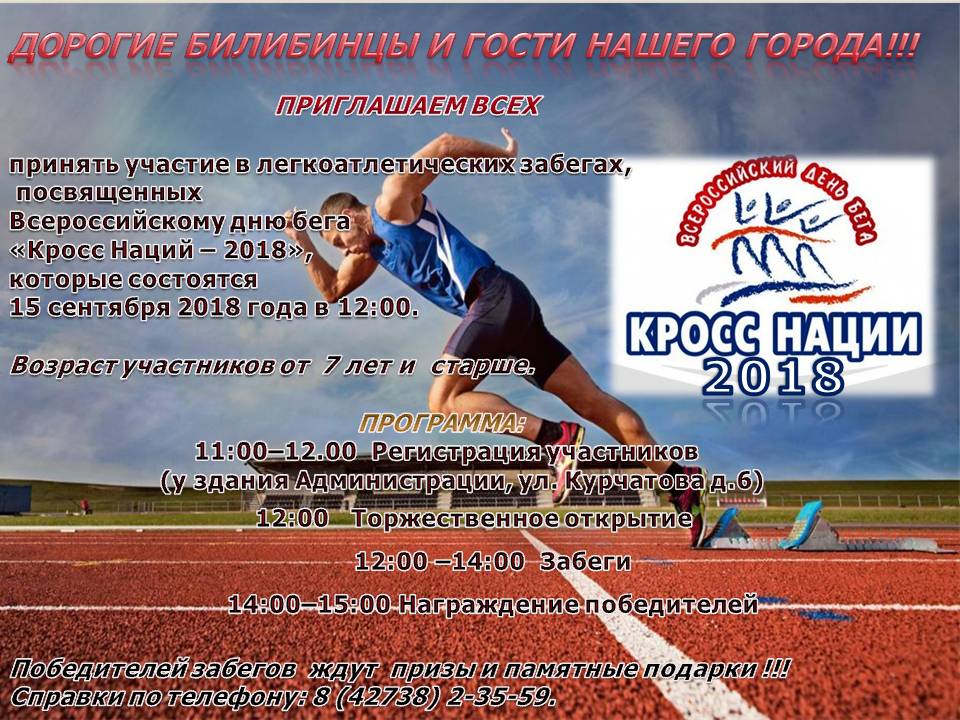 ДОРОГИЕ БИЛИБИНЦЫ И ГОСТИ НАШЕГО ГОРОДА!!!

ПРИГЛАШАЕМ ВСЕХ

принять участие в легкоатлетических забегах, посвященных Всероссийскому дню бега «Кросс Наций – 2018», которые состоятся 15 сентября 2018 года в 12:00.

Возраст участников от 7 лет и старше.

ВСЕРОССИЙСКИЙ ДЕНЬ БЕГА

КРОСС НАЦИИ 2018

ПРОГРАММА:
11:00–12.00 Регистрация участников (у здания Администрации, ул. Курчатова д.6)
12:00 Торжественное открытие
12:00 –14:00 Забеги
14:00–15:00 Награждение победителей

Победителей забегов ждут призы и памятные подарки !!!
Справки по телефону: 8 (42738) 2-35-59.